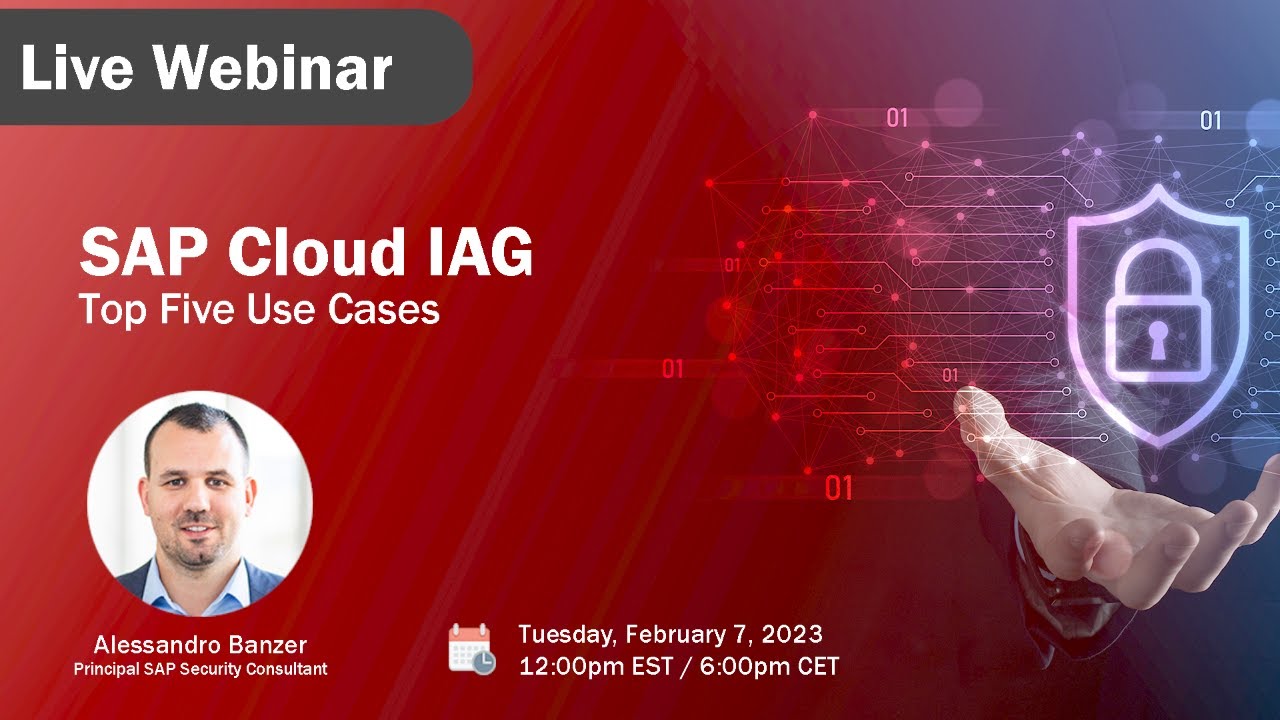 Live Webinar

SAP Cloud IAG
Top Five Use Cases

01 01 01 01 01 01

Alessandro Banzer
Principal SAP Security Consultant

Tuesday, February 7, 2023
12:00pm EST / 6:00pm CET